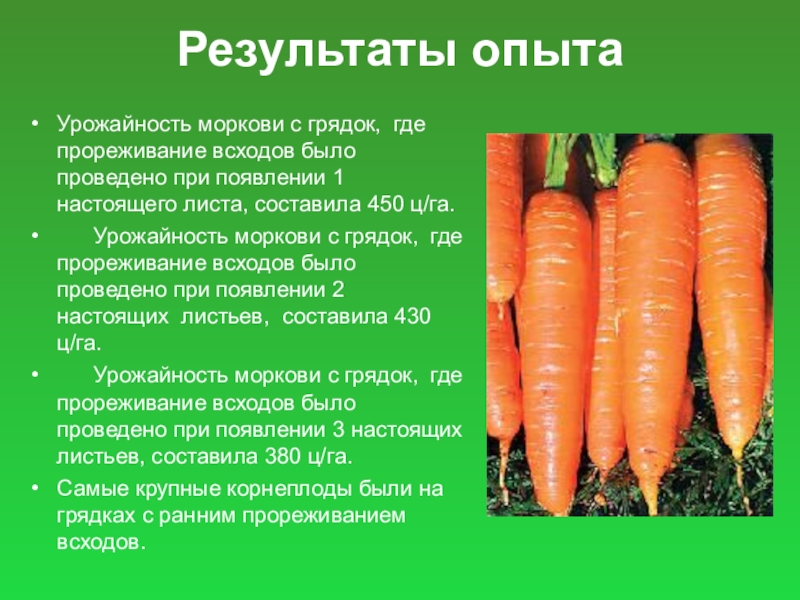 Результаты опыта

• Урожайность моркови с грядок, где прореживание всходов было проведено при появлении 1 настоящего листа, составила 450 ц/га.

• Урожайность моркови с грядок, где прореживание всходов было проведено при появлении 2 настоящих листьев, составила 430 ц/га.

• Урожайность моркови с грядок, где прореживание всходов было проведено при появлении 3 настоящих листьев, составила 380 ц/га.

• Самые крупные корнеплоды были на грядках с ранним прореживанием всходов.